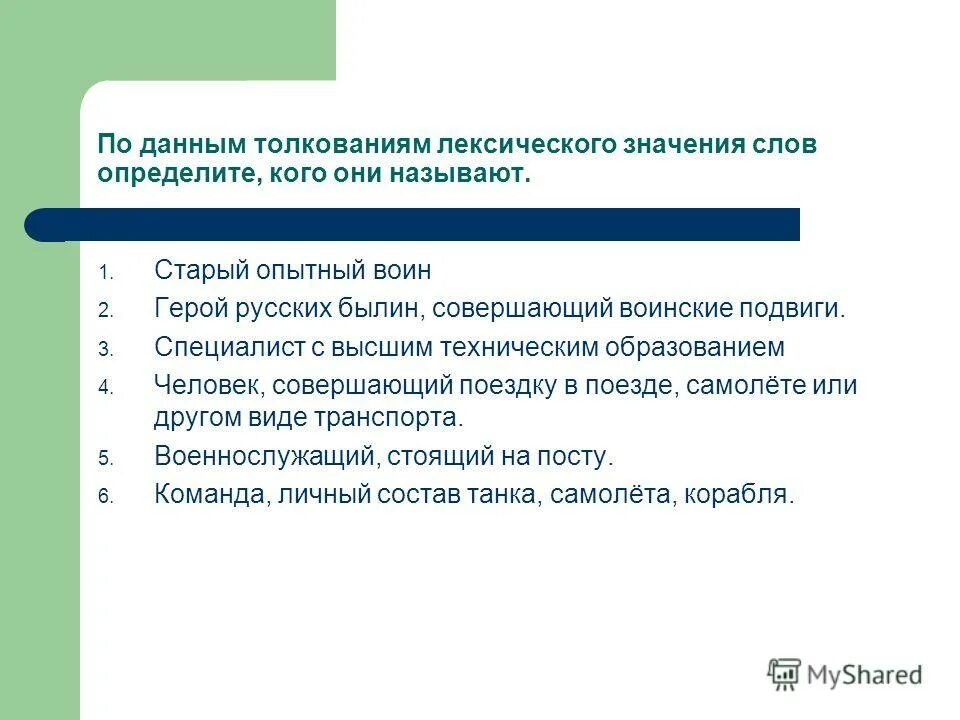 По данным толкованиям лексического значения слов определите, кого они называют.

1. Старый опытный воин
2. Герой русских былин, совершающий воинские подвиги.
3. Специалист с высшим техническим образованием
4. Человек, совершающий поездку в поезде, самолёте или другом виде транспорта.
5. Военнослужащий, стоящий на посту.
6. Команда, личный состав танка, самолёта, корабля.

MyShared